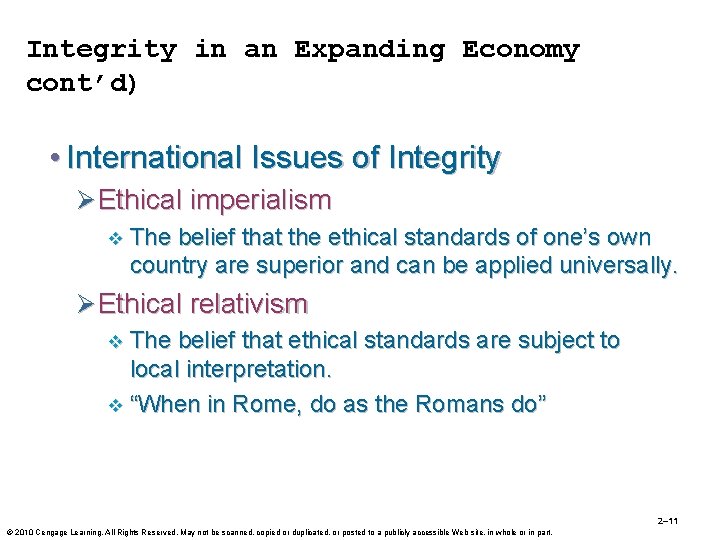 Integrity in an Expanding Economy cont'd)

• International Issues of Integrity

➢ Ethical imperialism

❖ The belief that the ethical standards of one's own country are superior and can be applied universally.

➢ Ethical relativism

❖ The belief that ethical standards are subject to local interpretation.

❖ "When in Rome, do as the Romans do"

2–11

© 2010 Cengage Learning. All Rights Reserved. May not be scanned, copied or duplicated, or posted to a publicly accessible Web site, in whole or in part.